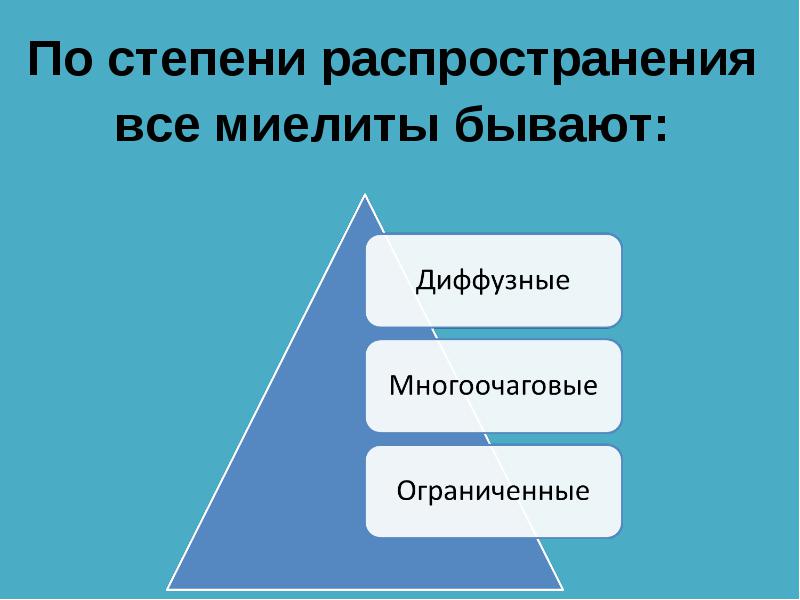 По степени распространения все миелиты бывают:

Диффузные

Многоочаговые

Ограниченные